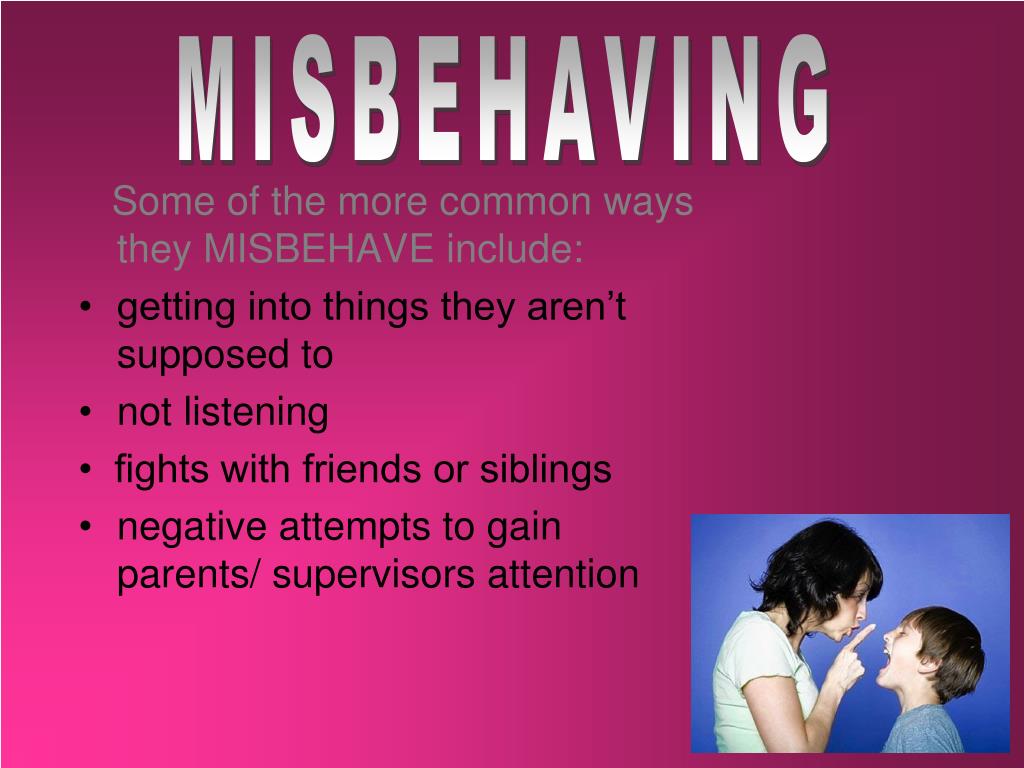 MISBEHAVING

Some of the more common ways they MISBEHAVE include:

• getting into things they aren’t supposed to
• not listening
• fights with friends or siblings
• negative attempts to gain parents/ supervisors attention